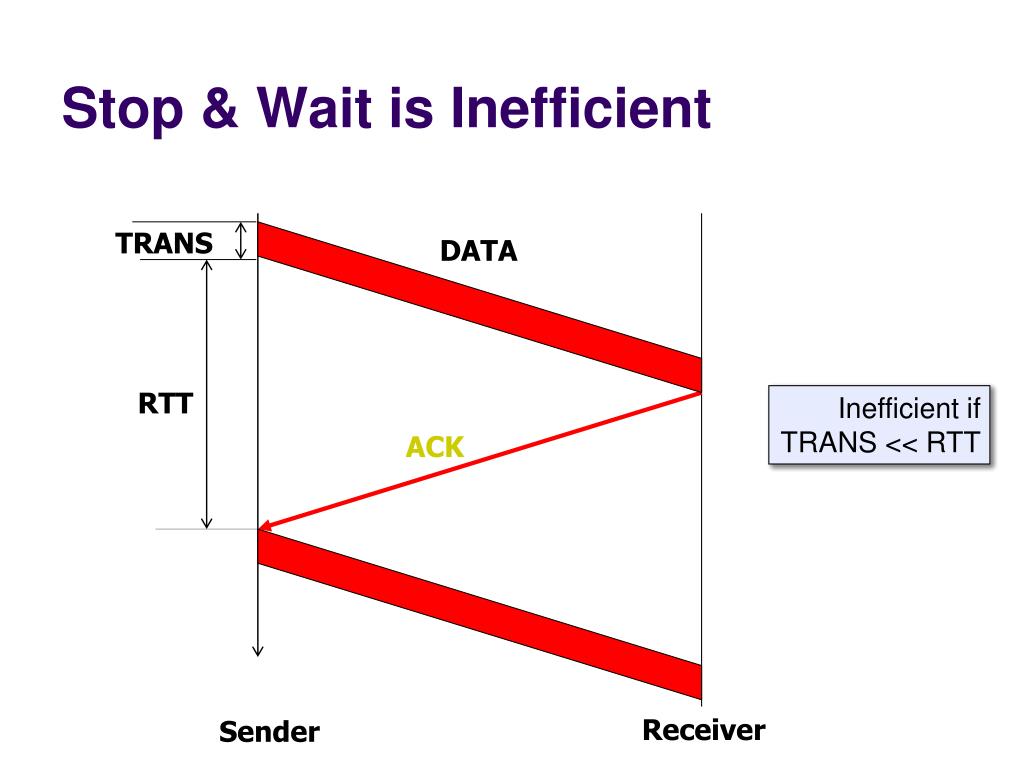 Stop & Wait is Inefficient

TRANS

DATA

RTT

ACK

Inefficient if TRANS << RTT

Sender

Receiver